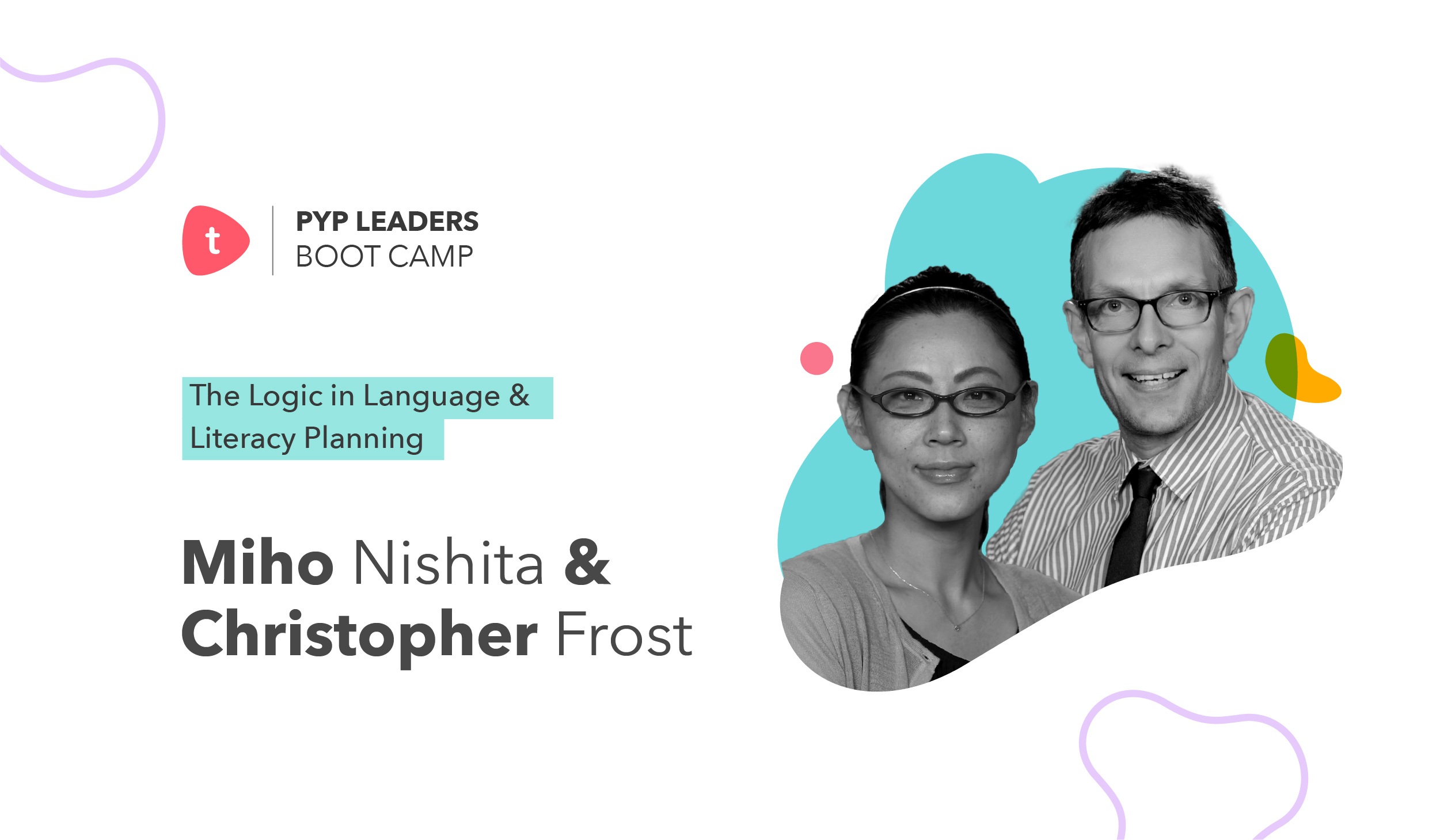 t

PYP LEADERS
BOOT CAMP

The Logic in Language & Literacy Planning

Miho Nishita & Christopher Frost